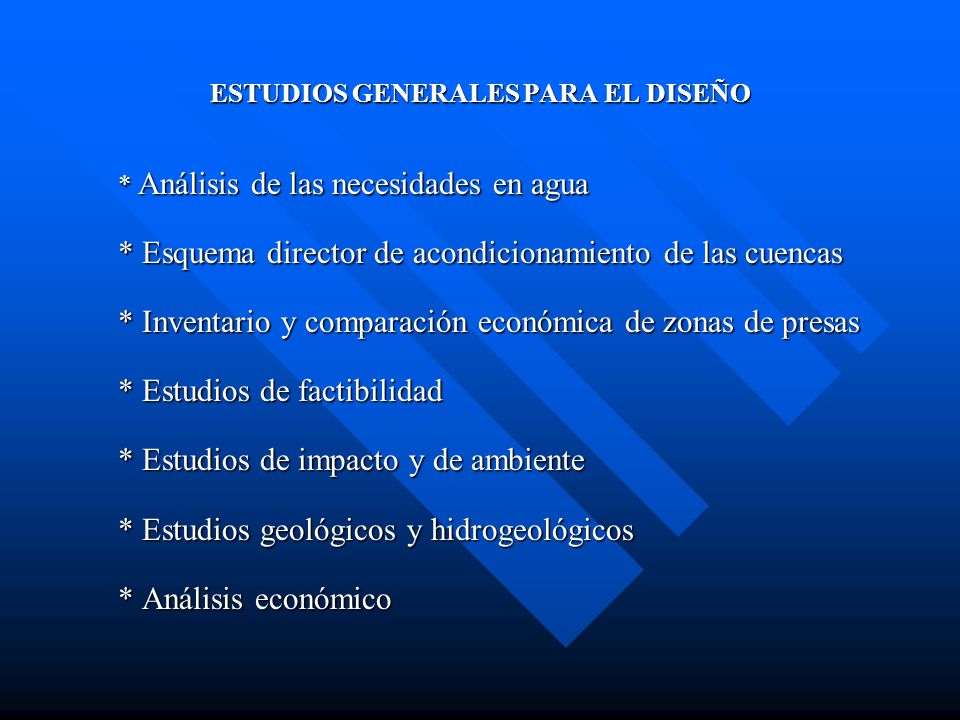 ESTUDIOS GENERALES PARA EL DISEÑO

* Análisis de las necesidades en agua

* Esquema director de acondicionamiento de las cuencas

* Inventario y comparación económica de zonas de presas

* Estudios de factibilidad

* Estudios de impacto y de ambiente

* Estudios geológicos y hidrogeológicos

* Análisis económico